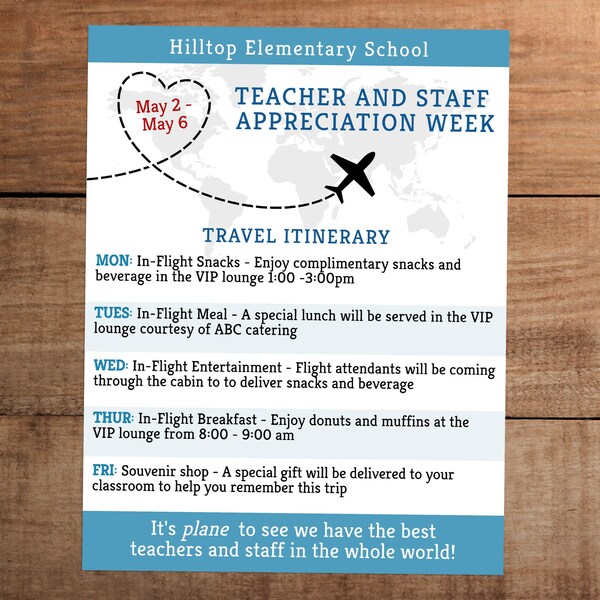 Hilltop Elementary School

May 2 - May 6

TEACHER AND STAFF APPRECIATION WEEK

TRAVEL ITINERARY

MON: In-Flight Snacks - Enjoy complimentary snacks and beverage in the VIP lounge 1:00 -3:00pm

TUES: In-Flight Meal - A special lunch will be served in the VIP lounge courtesy of ABC catering

WED: In-Flight Entertainment - Flight attendants will be coming through the cabin to to deliver snacks and beverage

THUR: In-Flight Breakfast - Enjoy donuts and muffins at the VIP lounge from 8:00 - 9:00 am

FRI: Souvenir shop - A special gift will be delivered to your classroom to help you remember this trip

It's plane to see we have the best teachers and staff in the whole world!